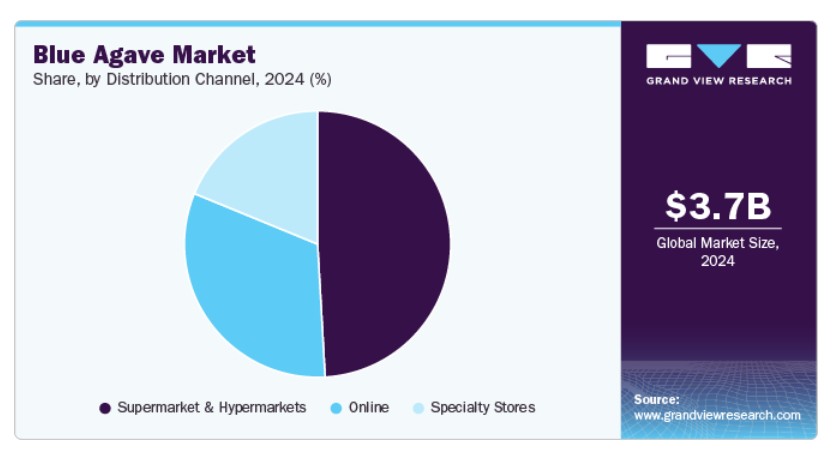 Blue Agave Market
Share, by Distribution Channel, 2024 (%)

Supermarket & Hypermarkets  Online  Specialty Stores

GRAND VIEW RESEARCH

$3.7B
Global Market Size, 2024

Source:
www.grandviewresearch.com